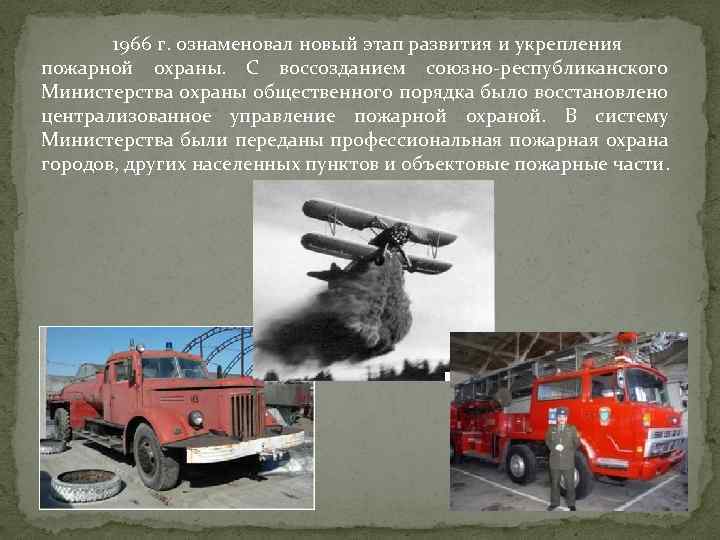 1966 г. ознаменовал новый этап развития и укрепления пожарной охраны. С воссозданием союзно-республиканского Министерства охраны общественного порядка было восстановлено централизованное управление пожарной охраной. В систему Министерства были переданы профессиональная пожарная охрана городов, других населенных пунктов и объектовые пожарные части.